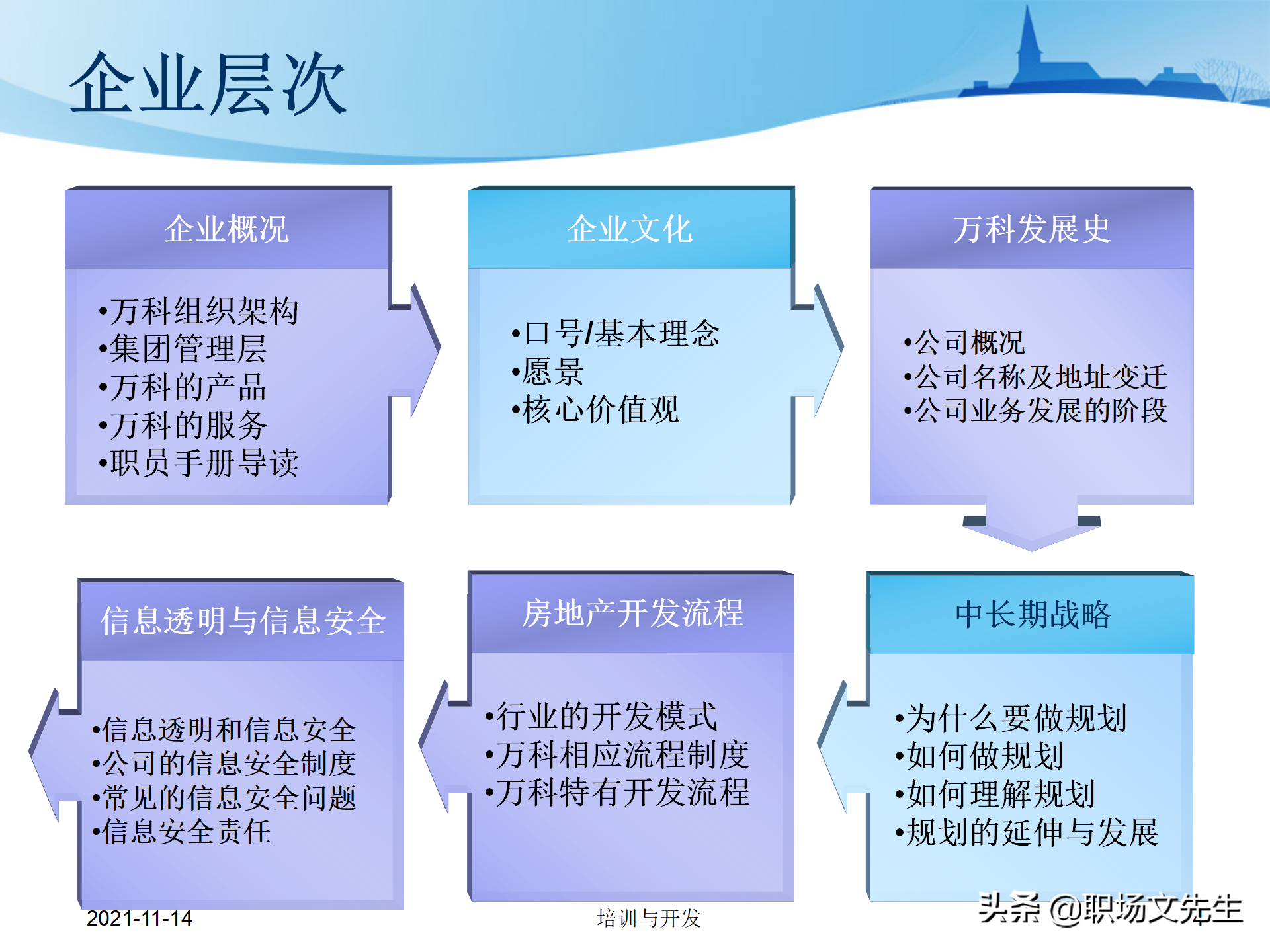 企业层次

企业概况

•万科组织架构
•集团管理层
•万科的产品
•万科的服务
•职员手册导读

企业文化

•口号/基本理念
•愿景
•核心价值观

万科发展史

•公司概况
•公司名称及地址变迁
•公司业务发展的阶段

信息透明与信息安全

•信息透明和信息安全
•公司的信息安全制度
•常见的信息安全问题
•信息安全责任

房地产开发流程

•行业的开发模式
•万科相应流程制度
•万科特有开发流程

中长期战略

•为什么要做规划
•如何做规划
•如何理解规划
•规划的延伸与发展

2021-11-14

培训与开发

头条 @职场文先生